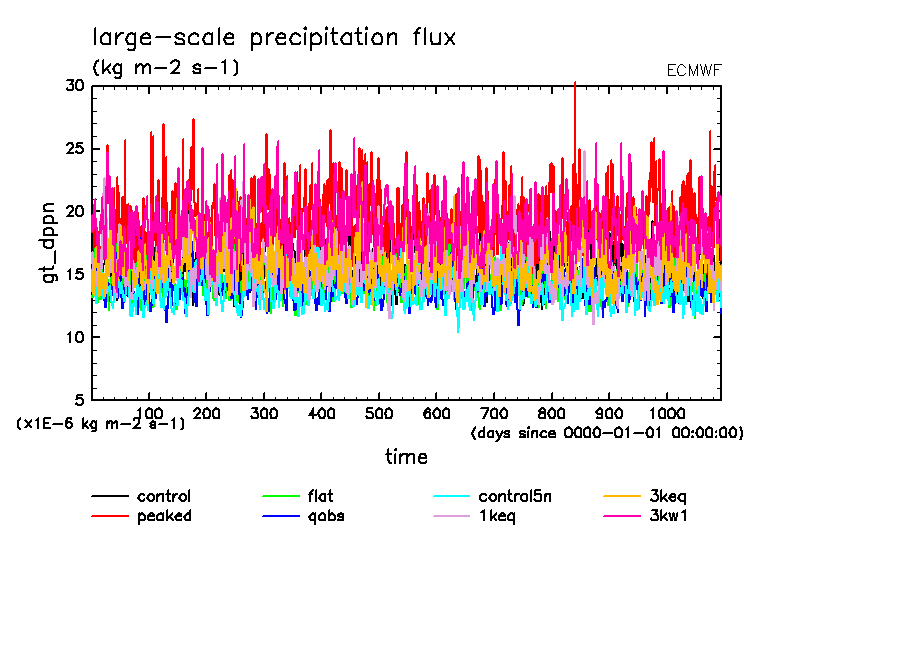 large-scale precipitation flux
(kg m-2 s-1)
ECMWF

30
25
20
15
10
5

gt_dppn

100 200 300 400 500 600 700 800 900 1000

(x1E-6 kg m-2 s-1)
(days since 0000-01-01 00:00:00)
time

control
peaked
flat
qobs
control5n
1keq
3keq
3kw1